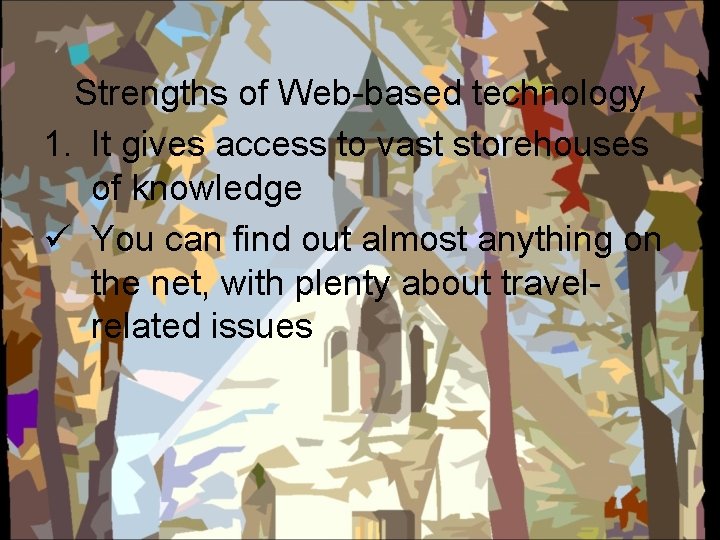 Strengths of Web-based technology

1. It gives access to vast storehouses of knowledge

✓ You can find out almost anything on the net, with plenty about travel-related issues